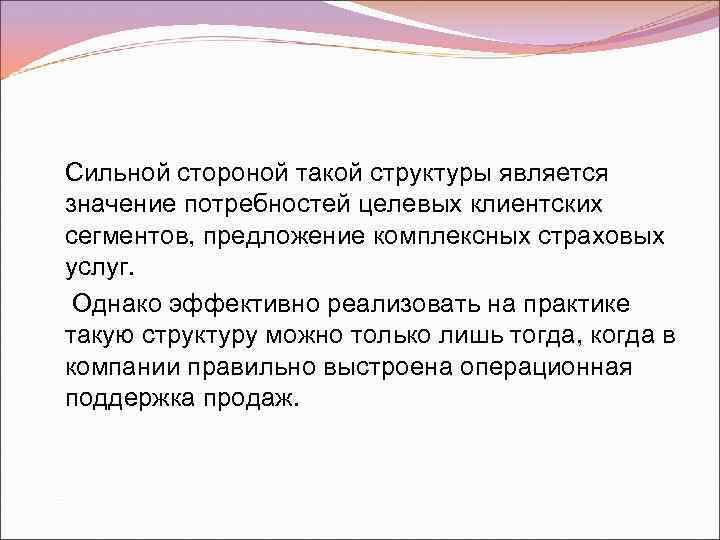 Сильной стороной такой структуры является значение потребностей целевых клиентских сегментов, предложение комплексных страховых услуг.

Однако эффективно реализовать на практике такую структуру можно только лишь тогда, когда в компании правильно выстроена операционная поддержка продаж.